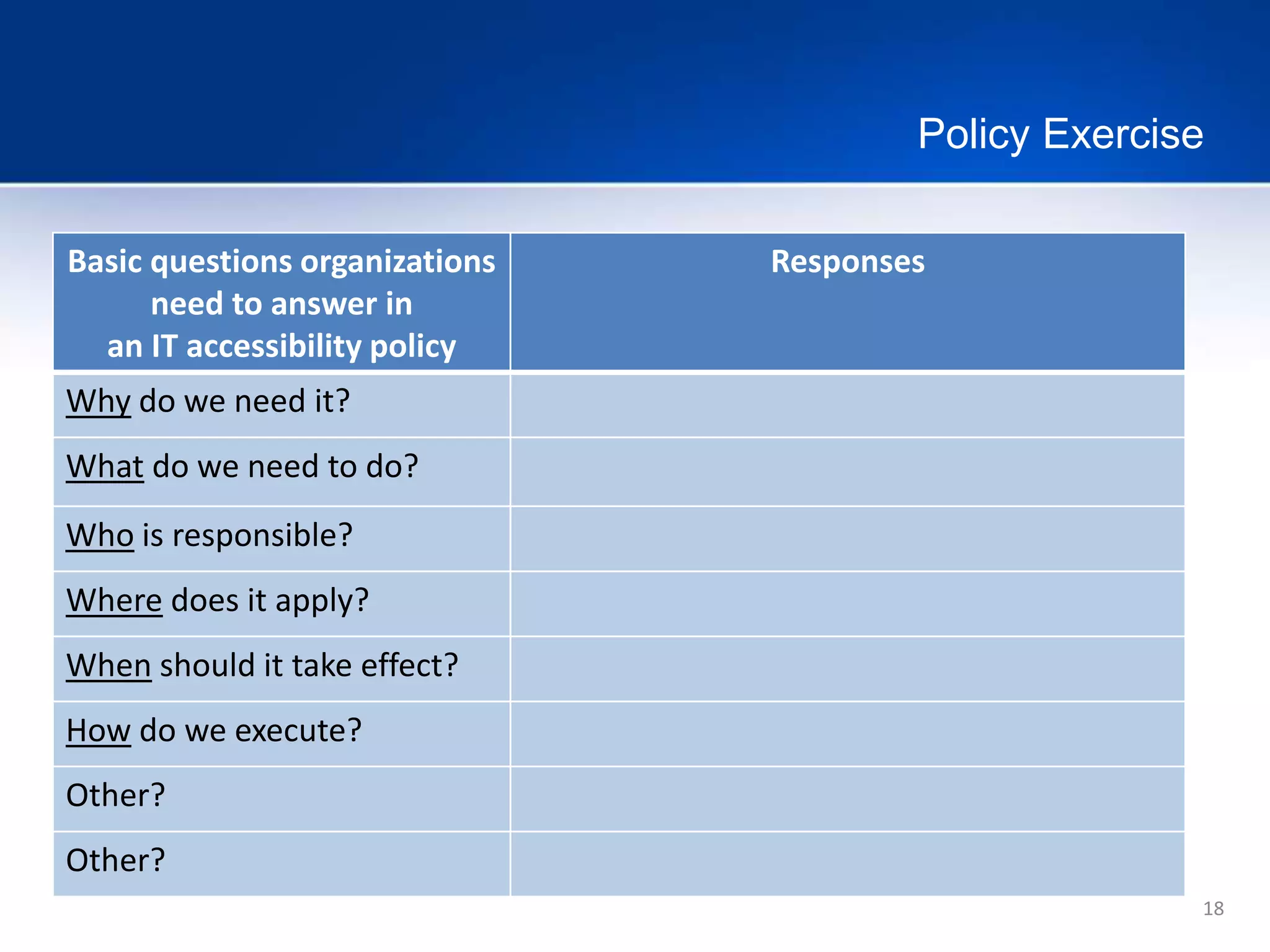 Policy Exercise

| Basic questions organizations need to answer in an IT accessibility policy | Responses |
|---|---|
| Why do we need it? | |
| What do we need to do? | |
| Who is responsible? | |
| Where does it apply? | |
| When should it take effect? | |
| How do we execute? | |
| Other? | |
| Other? | |

18